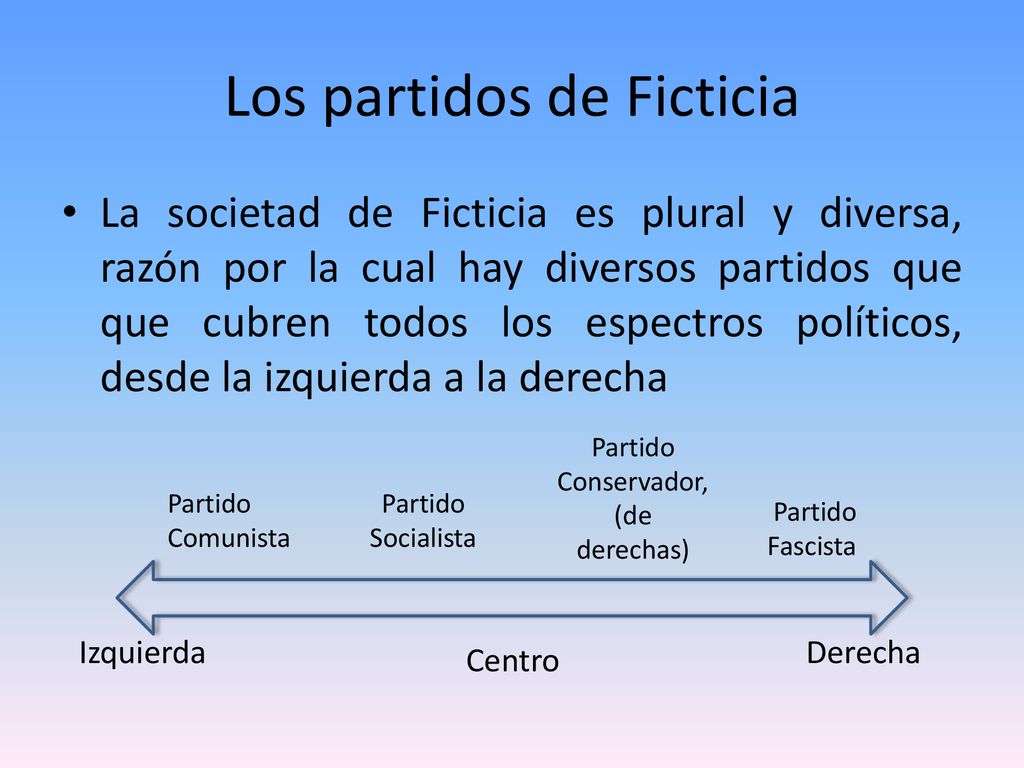 Los partidos de Ficticia

• La societad de Ficticia es plural y diversa, razón por la cual hay diversos partidos que que cubren todos los espectros políticos, desde la izquierda a la derecha

Partido Comunista

Partido Socialista

Partido Conservador, (de derechas)

Partido Fascista

Izquierda

Centro

Derecha